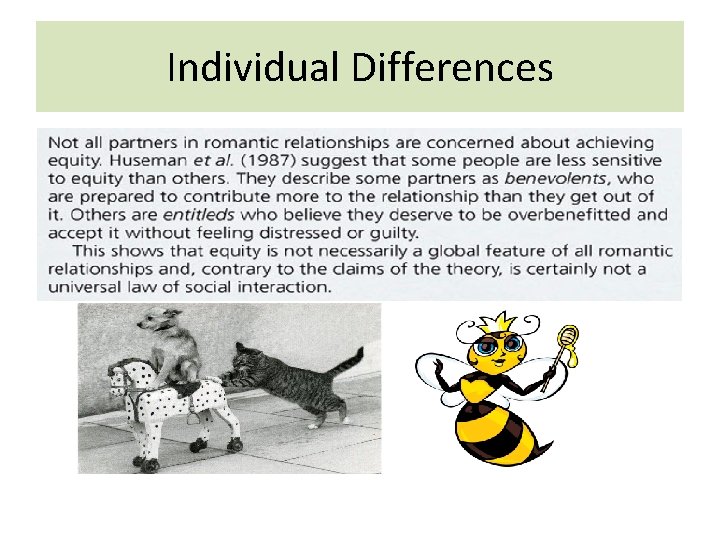 Individual Differences

Not all partners in romantic relationships are concerned about achieving equity. Huseman et al. (1987) suggest that some people are less sensitive to equity than others. They describe some partners as benevolents, who are prepared to contribute more to the relationship than they get out of it. Others are entitleds who believe they deserve to be overbenefitted and accept it without feeling distressed or guilty.

This shows that equity is not necessarily a global feature of all romantic relationships and, contrary to the claims of the theory, is certainly not a universal law of social interaction.